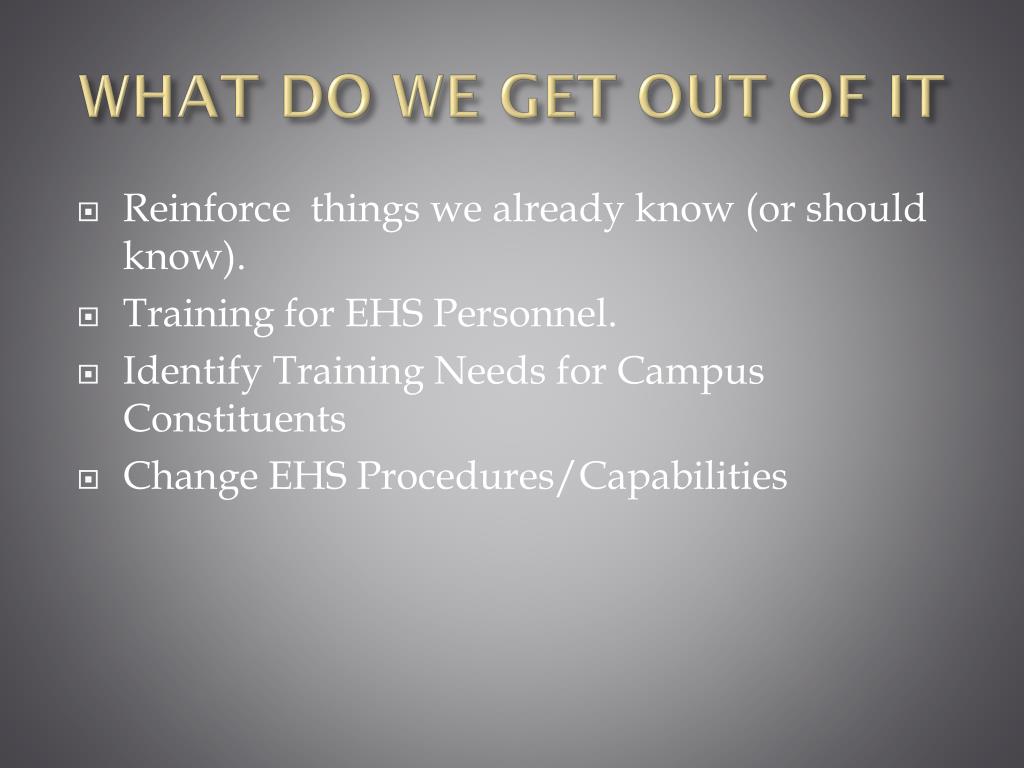 WHAT DO WE GET OUT OF IT

Reinforce things we already know (or should know).

Training for EHS Personnel.

Identify Training Needs for Campus Constituents

Change EHS Procedures/Capabilities